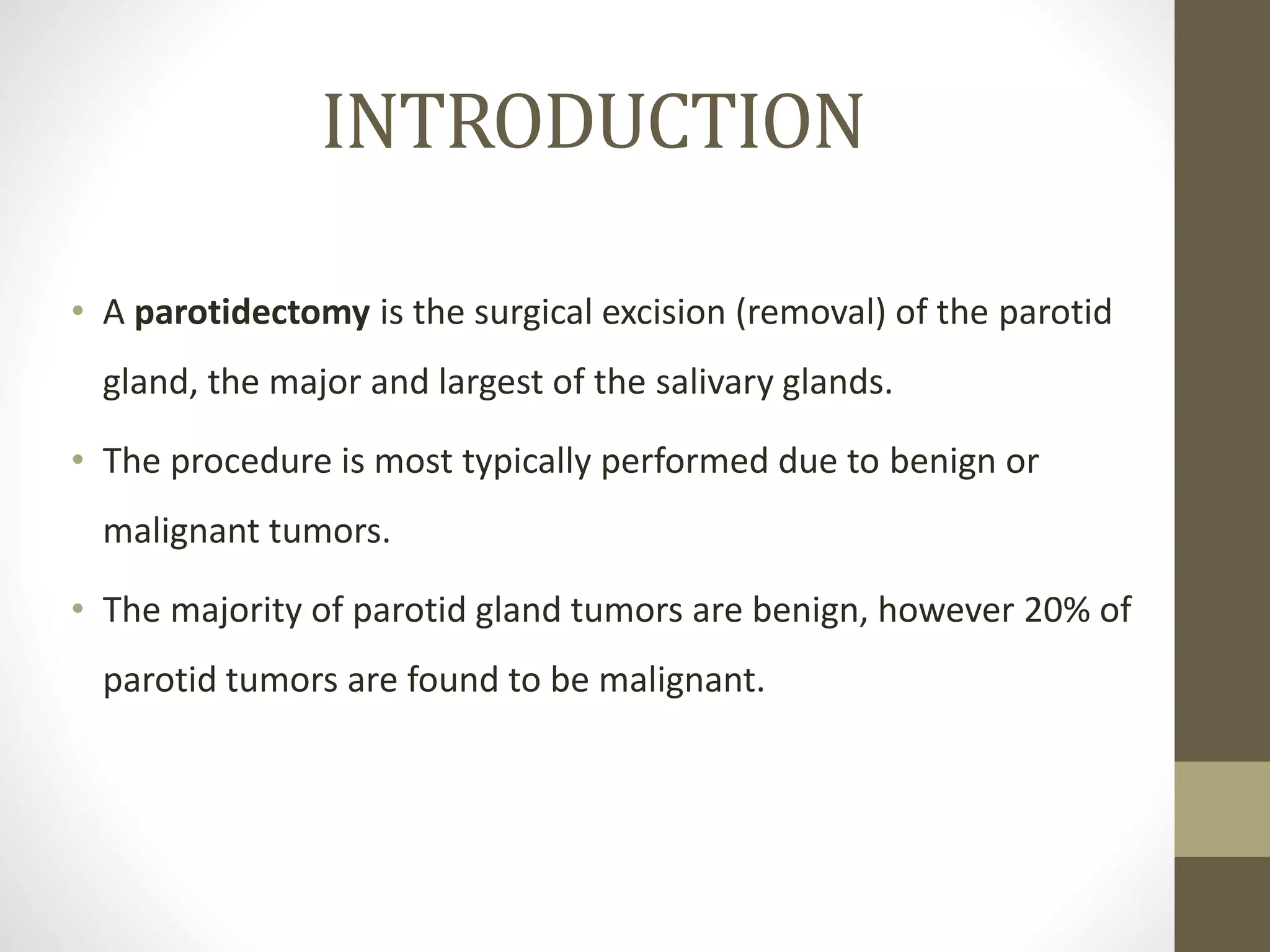 INTRODUCTION

• A parotidectomy is the surgical excision (removal) of the parotid gland, the major and largest of the salivary glands.

• The procedure is most typically performed due to benign or malignant tumors.

• The majority of parotid gland tumors are benign, however 20% of parotid tumors are found to be malignant.